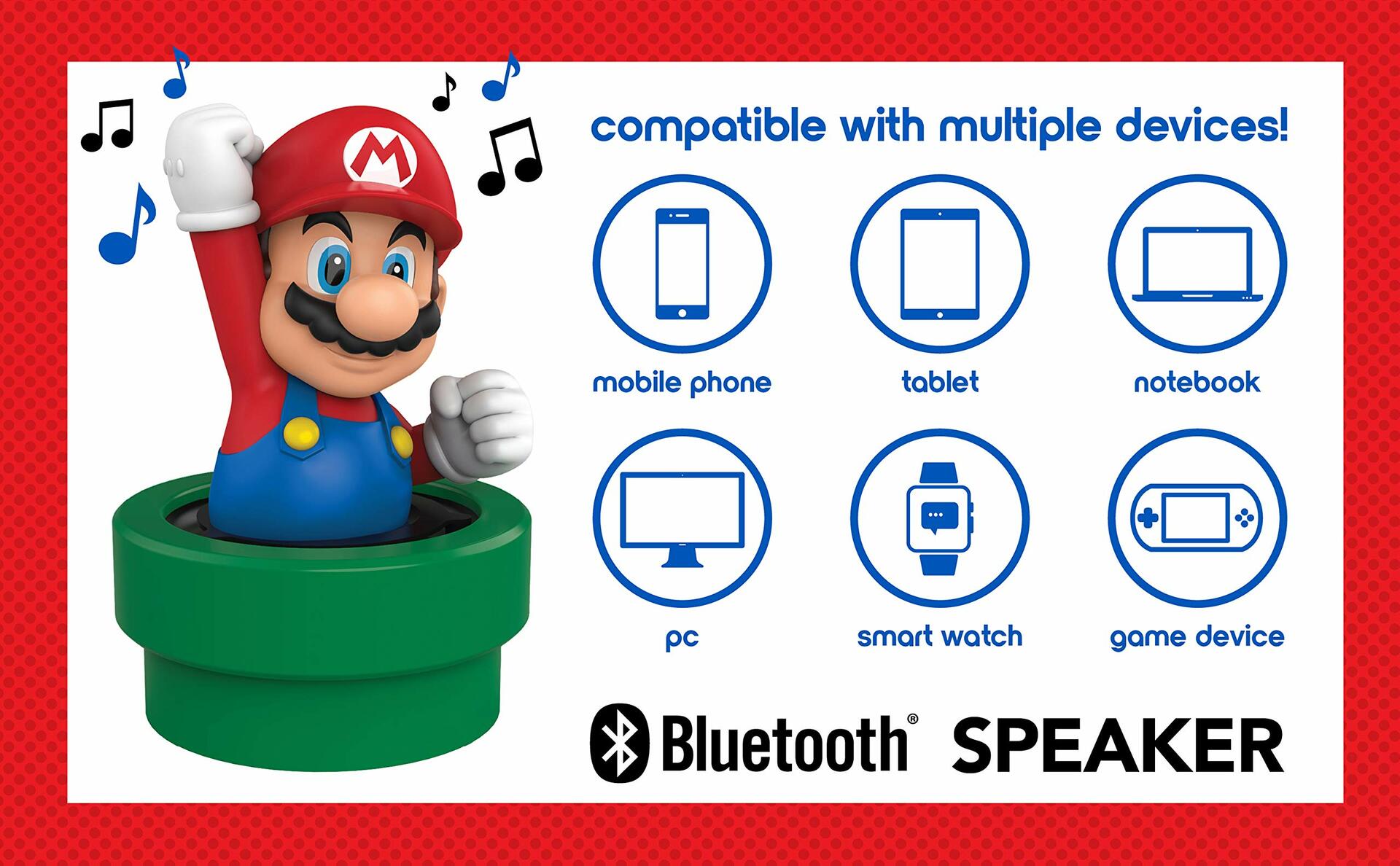 M

compatible with multiple devices!

mobile phone

tablet

notebook

pc

smart watch

game device

Bluetooth® SPEAKER